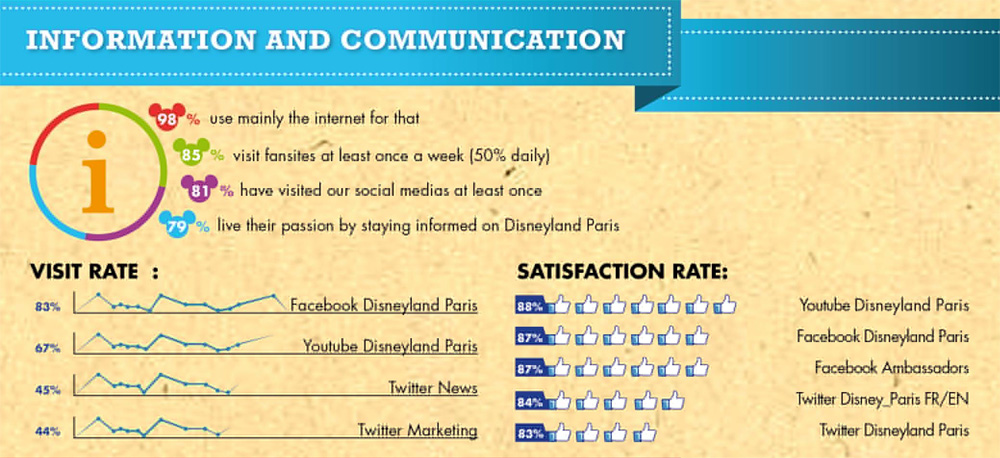 INFORMATION AND COMMUNICATION

i

98 % use mainly the internet for that

85 % visit fansites at least once a week (50% daily)

81 % have visited our social medias at least once

79 % live their passion by staying informed on Disneyland Paris

VISIT RATE :

83% Facebook Disneyland Paris

67% Youtube Disneyland Paris

45% Twitter News

44% Twitter Marketing

SATISFACTION RATE:

88% Youtube Disneyland Paris

87% Facebook Disneyland Paris

87% Facebook Ambassadors

84% Twitter Disney_Paris FR/EN

83% Twitter Disneyland Paris